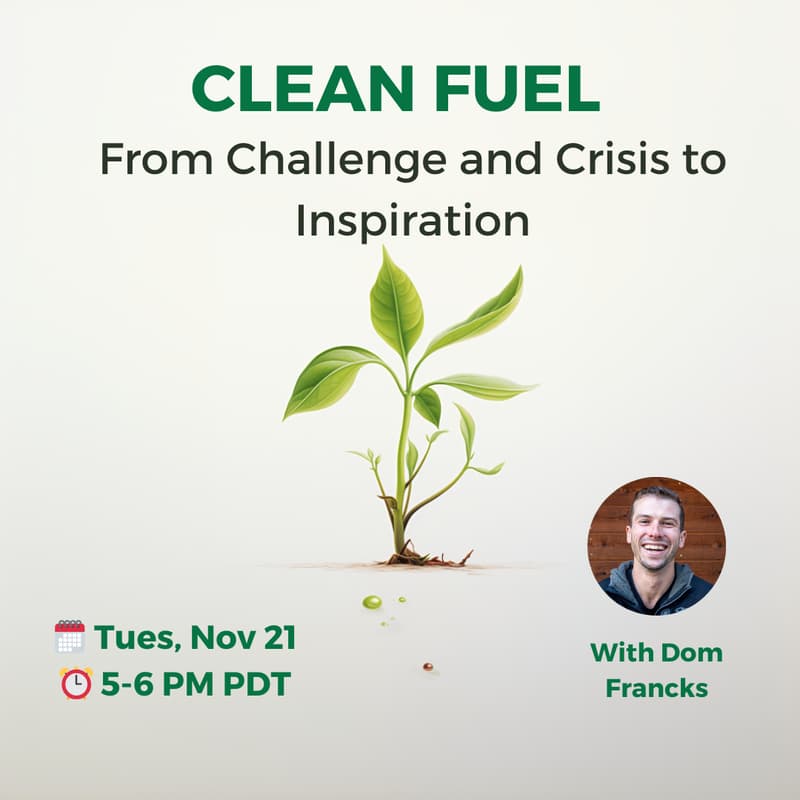 CLEAN FUEL
From Challenge and Crisis to Inspiration

Tues, Nov 21
5-6 PM PDT

With Dom Francks